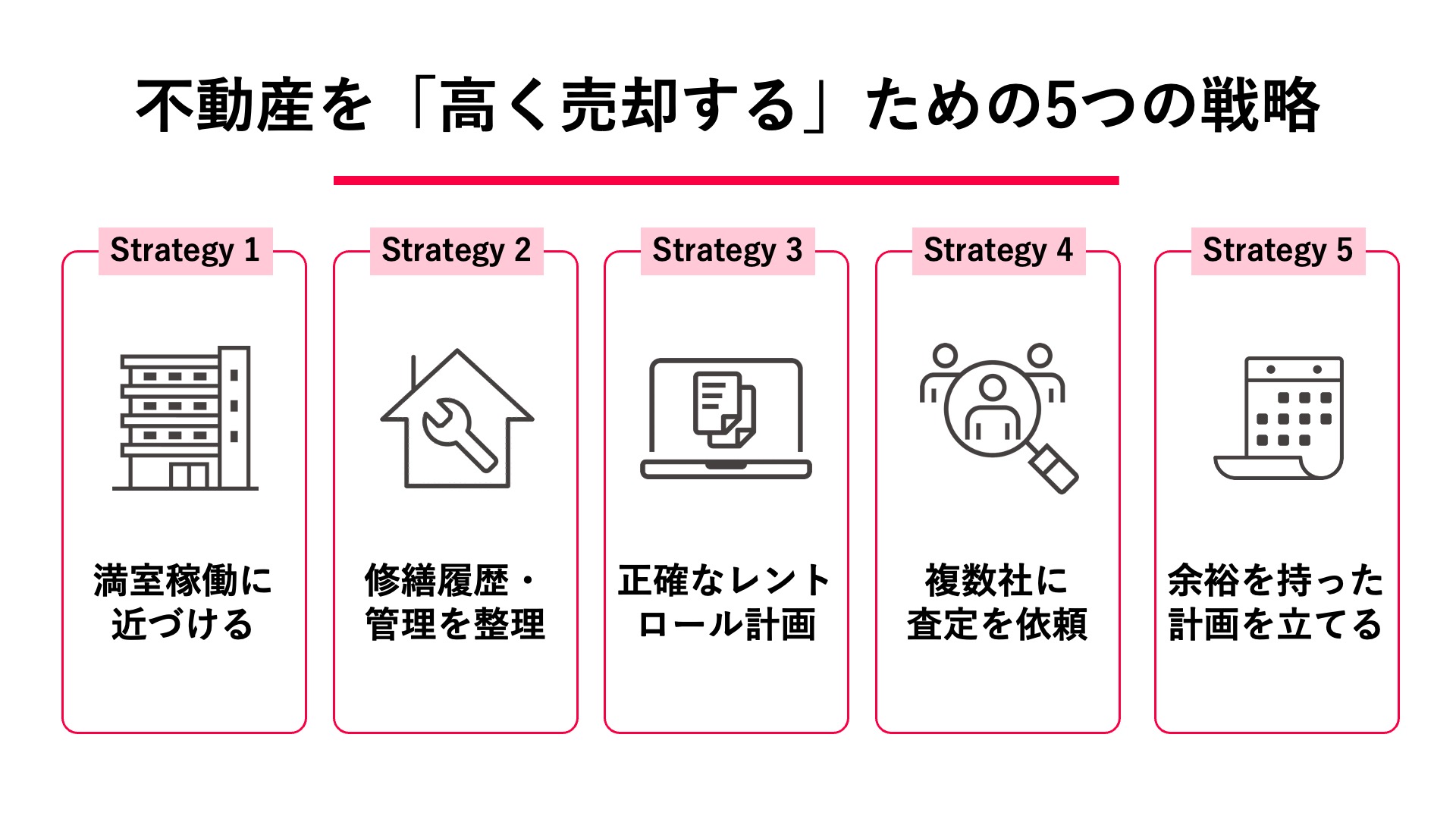 不動産を「高く売却する」ための5つの戦略

Strategy 1

満室稼働に近づける

Strategy 2

修繕履歴・管理を整理

Strategy 3

正確なレントロール計画

Strategy 4

複数社に査定を依頼

Strategy 5

余裕を持った計画を立てる